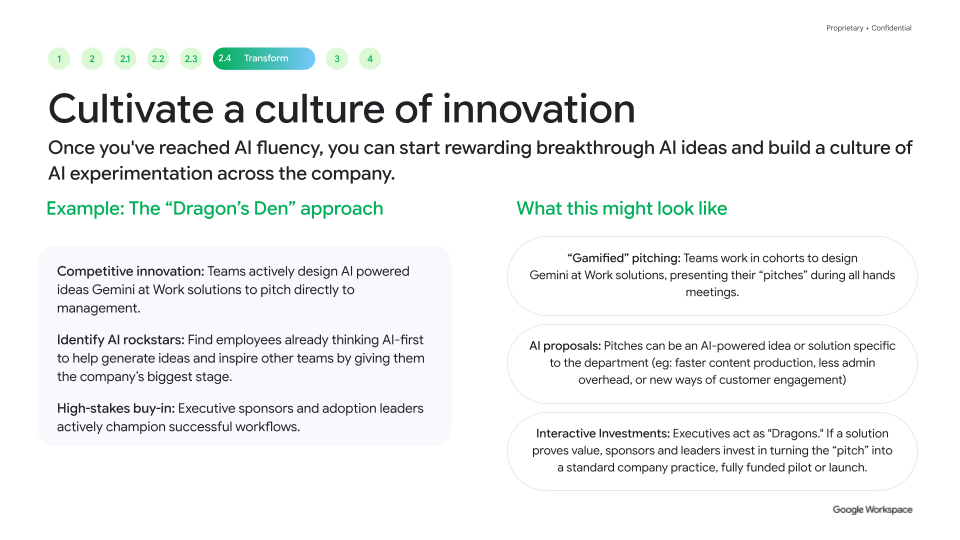 Proprietary + Confidential

1 2 2.1 2.2 2.3 2.4 Transform 3 4

Cultivate a culture of innovation

Once you've reached AI fluency, you can start rewarding breakthrough AI ideas and build a culture of AI experimentation across the company.

Example: The “Dragon’s Den” approach

Competitive innovation: Teams actively design AI powered ideas Gemini at Work solutions to pitch directly to management.

Identify AI rockstars: Find employees already thinking AI-first to help generate ideas and inspire other teams by giving them the company’s biggest stage.

High-stakes buy-in: Executive sponsors and adoption leaders actively champion successful workflows.

What this might look like

“Gamified” pitching: Teams work in cohorts to design Gemini at Work solutions, presenting their “pitches” during all hands meetings.

AI proposals: Pitches can be an AI-powered idea or solution specific to the department (eg: faster content production, less admin overhead, or new ways of customer engagement)

Interactive Investments: Executives act as "Dragons." If a solution proves value, sponsors and leaders invest in turning the “pitch” into a standard company practice, fully funded pilot or launch.

Google Workspace